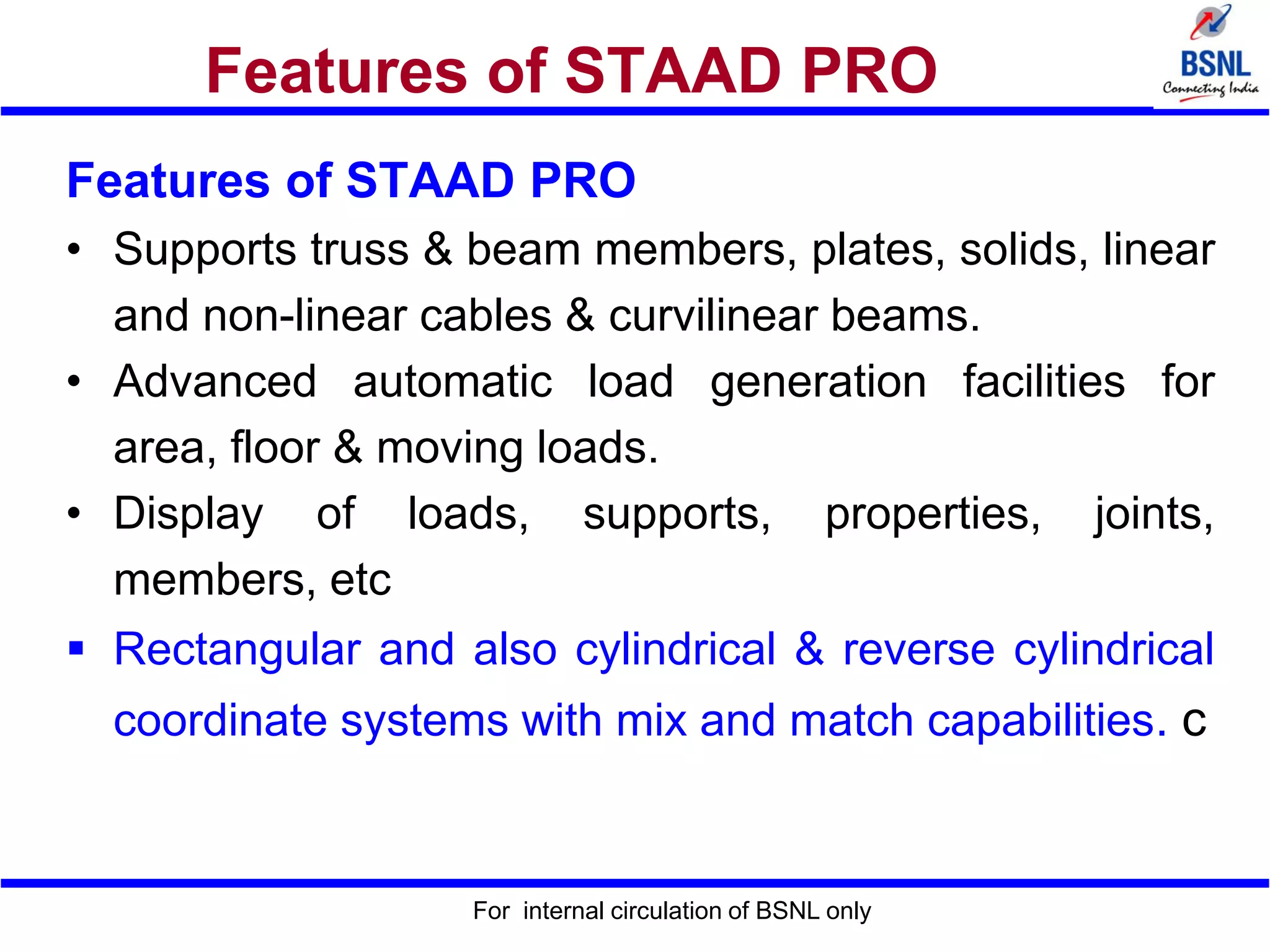 Features of STAAD PRO

BSNL
Connecting India

Features of STAAD PRO

• Supports truss & beam members, plates, solids, linear and non-linear cables & curvilinear beams.

• Advanced automatic load generation facilities for area, floor & moving loads.

• Display of loads, supports, properties, joints, members, etc

▪ Rectangular and also cylindrical & reverse cylindrical coordinate systems with mix and match capabilities. c

For internal circulation of BSNL only